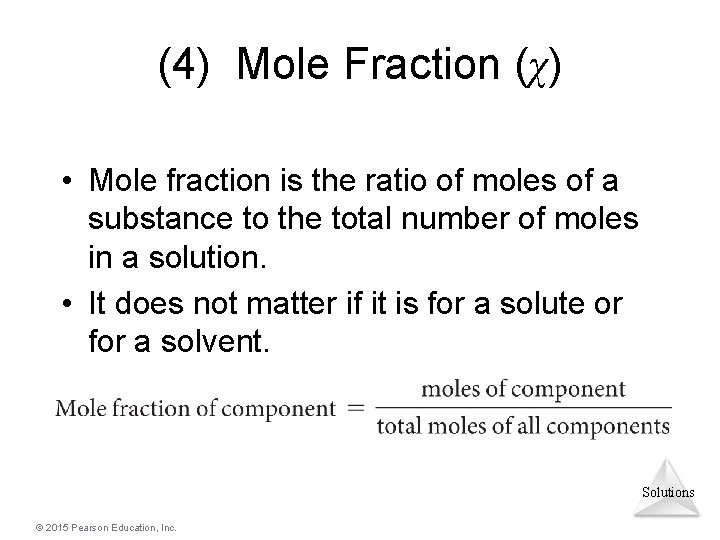 (4) Mole Fraction ($\chi$)

• Mole fraction is the ratio of moles of a substance to the total number of moles in a solution.

• It does not matter if it is for a solute or for a solvent.

$\text{Mole fraction of component} = \frac{\text{moles of component}}{\text{total moles of all components}}$

Solutions

© 2015 Pearson Education, Inc.